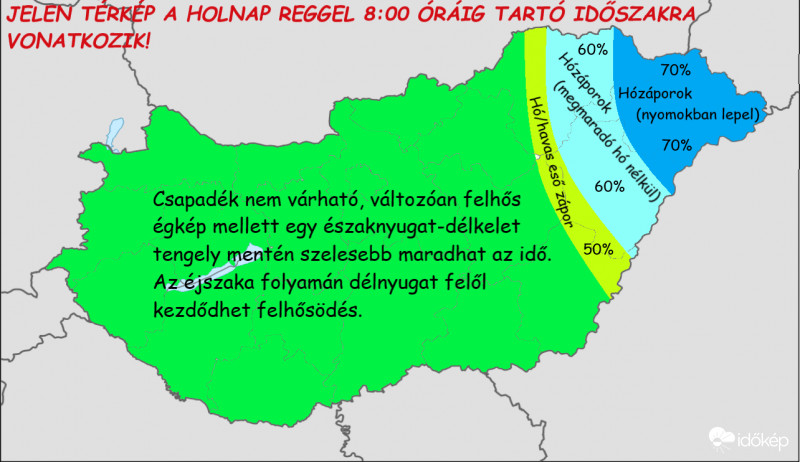 JELEN TÉRKÉP A HOLNAP REGGEL 8:00 ÓRÁIG TARTÓ IDŐSZAKRA VONATKOZIK!

Csapadék nem várható, változóan felhős égkép mellett egy északnyugat-délkelet tengely mentén szelesebb maradhat az idő. Az éjszaka folyamán délnyugat felől kezdődhet felhősödés.

Hó/havas eső zápor

50%

60%

Hózáporok (megmaradó hó nélkül)

60%

70%

Hózáporok (nyomokban lepel)

70%

időkép